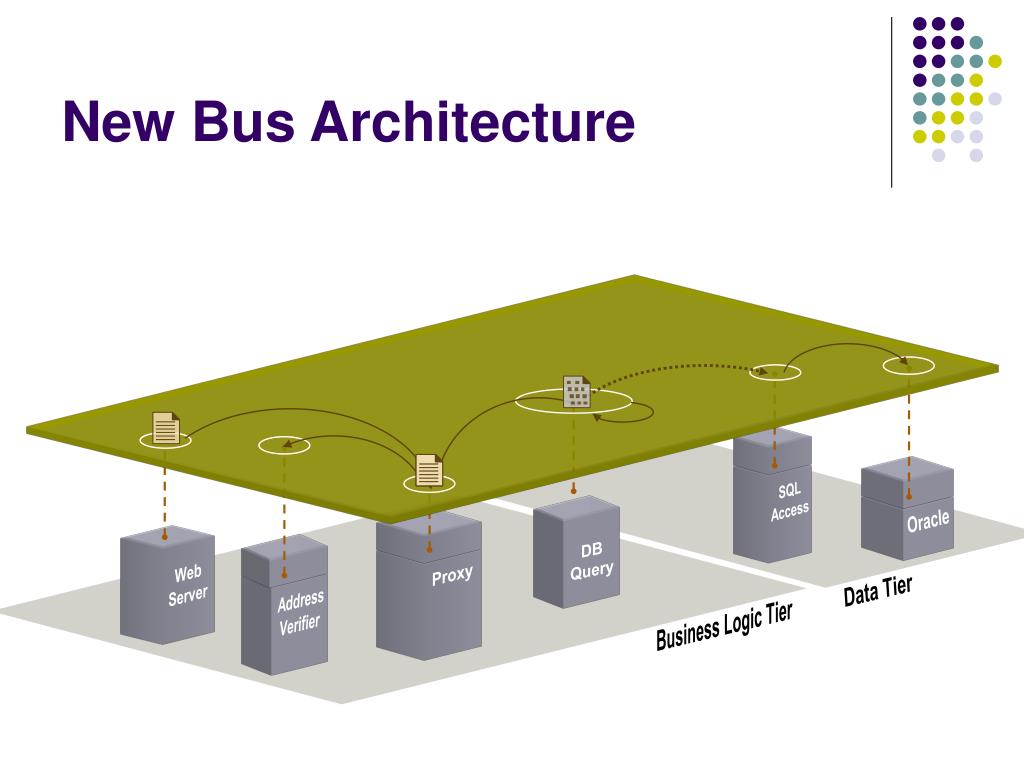 New Bus Architecture

Web Server

Address Verifier

Proxy

DB Query

SQL Access

Oracle

Business Logic Tier

Data Tier